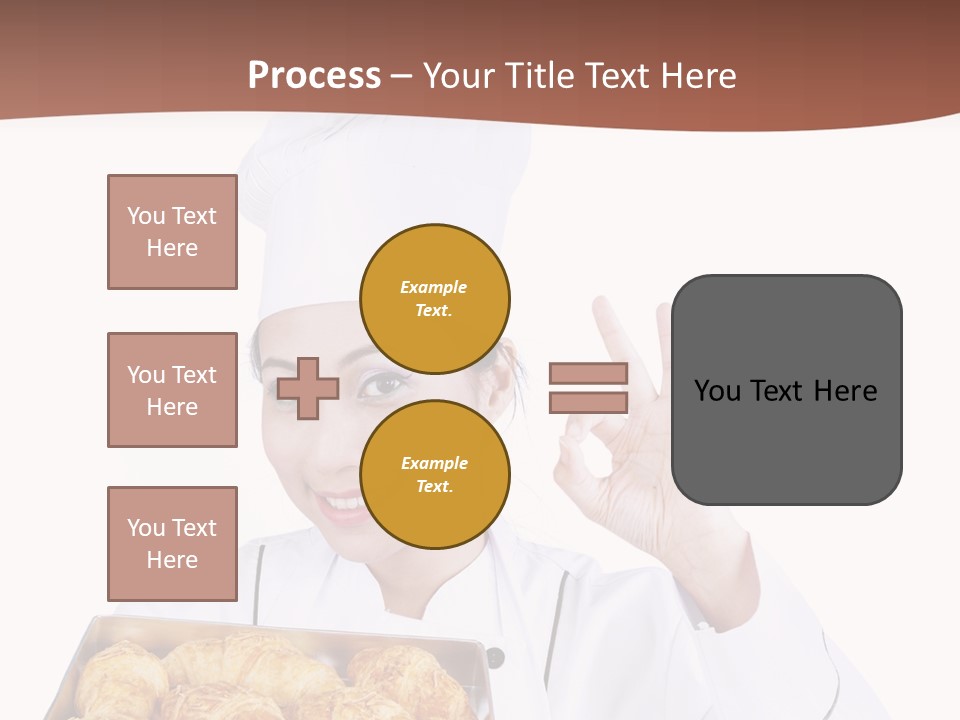 Process – Your Title Text Here

You Text Here

You Text Here

You Text Here

Example Text.

Example Text.

You Text Here